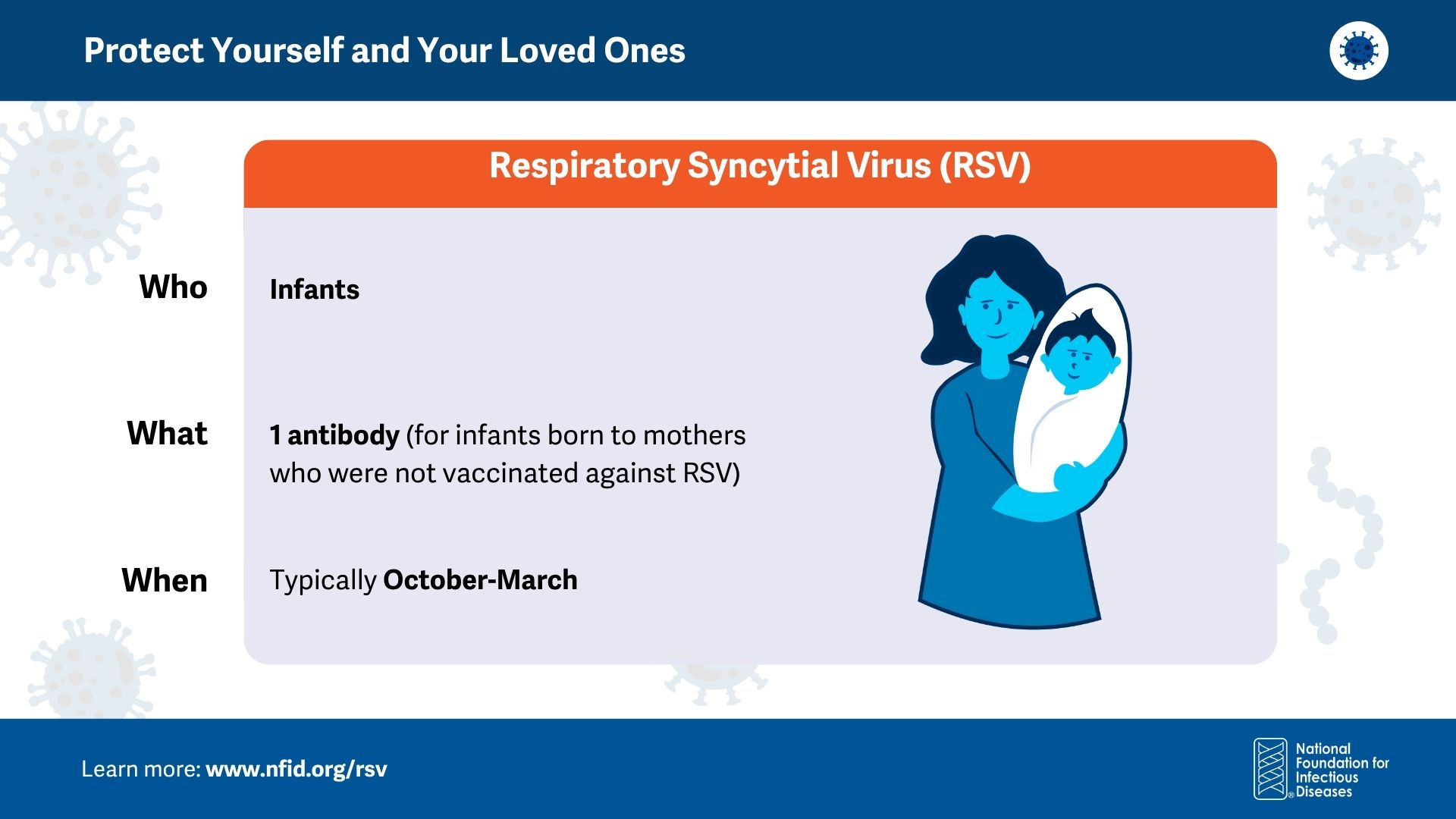 Protect Yourself and Your Loved Ones

Respiratory Syncytial Virus (RSV)

Who

Infants

What

1 antibody (for infants born to mothers who were not vaccinated against RSV)

When

Typically October-March

Learn more: www.nfid.org/rsv

National Foundation for Infectious Diseases